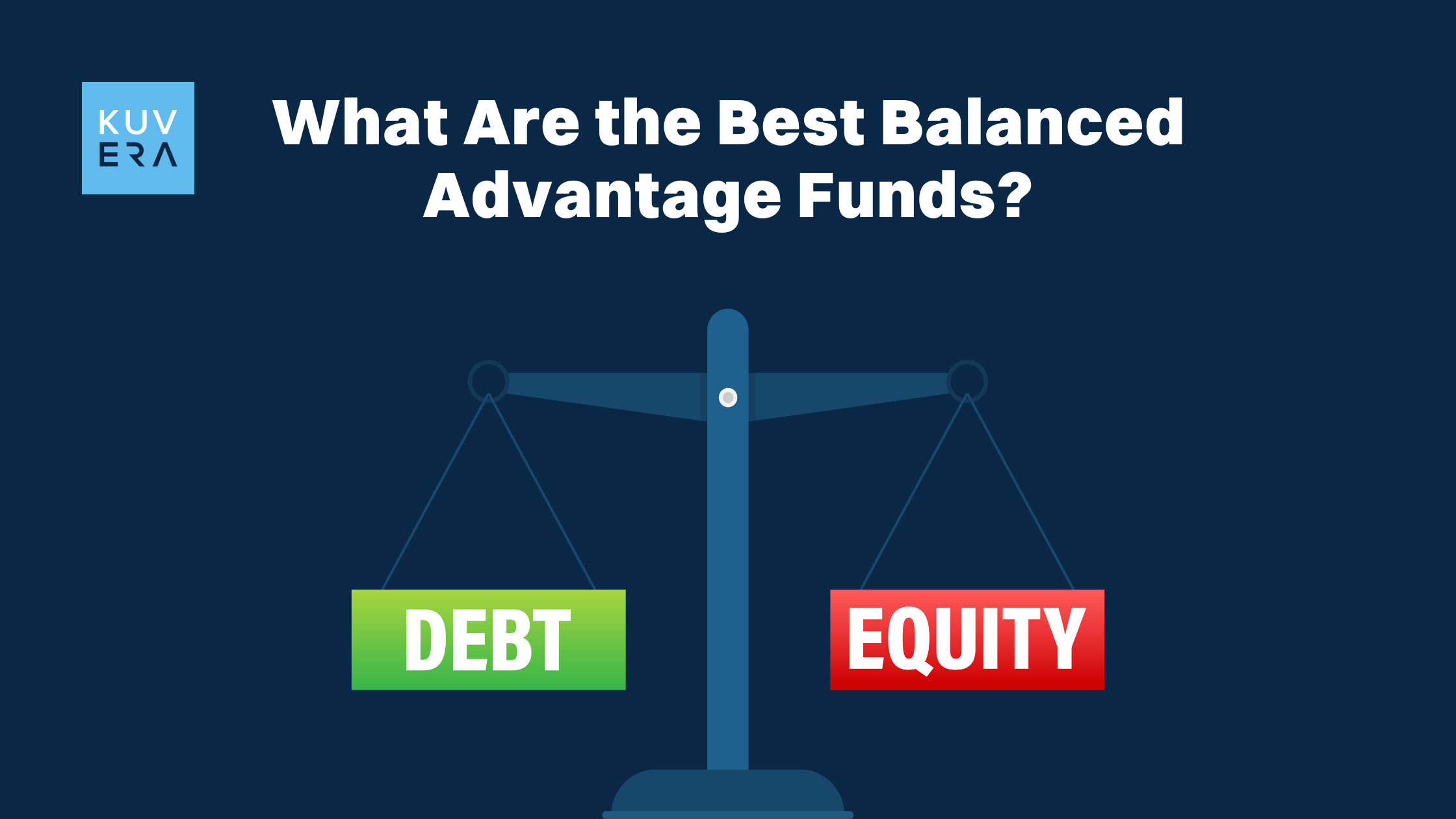 KUV
ERA

What Are the Best Balanced Advantage Funds?

DEBT

EQUITY